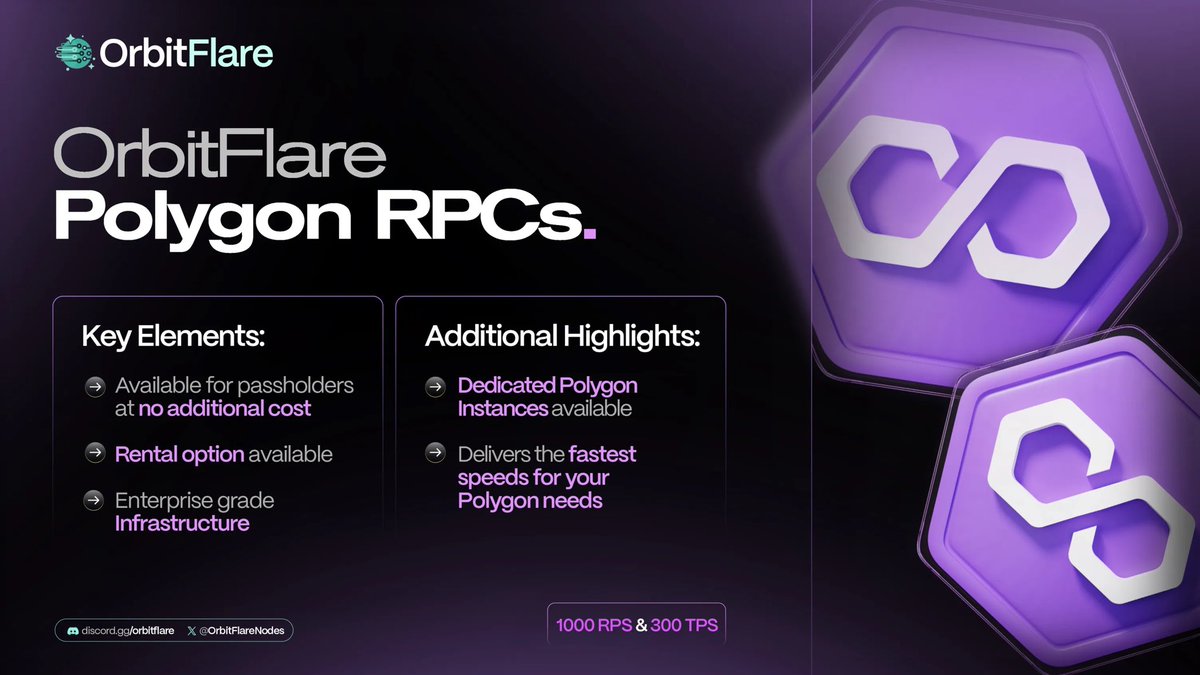 OrbitFlare

OrbitFlare
Polygon RPCs.

Key Elements:

Available for passholders at no additional cost

Rental option available

Enterprise grade Infrastructure

Additional Highlights:

Dedicated Polygon Instances available

Delivers the fastest speeds for your Polygon needs

discord.gg/orbitflare @OrbitFlareNodes

1000 RPS & 300 TPS